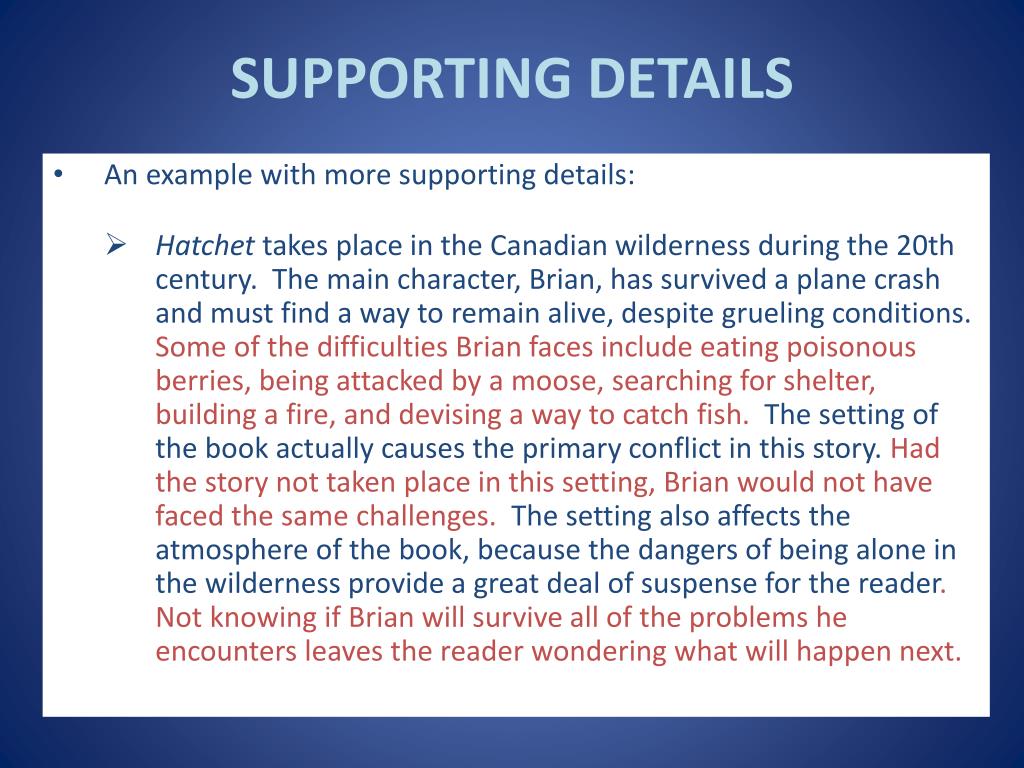 SUPPORTING DETAILS

• An example with more supporting details:

➢ Hatchet takes place in the Canadian wilderness during the 20th century. The main character, Brian, has survived a plane crash and must find a way to remain alive, despite grueling conditions. Some of the difficulties Brian faces include eating poisonous berries, being attacked by a moose, searching for shelter, building a fire, and devising a way to catch fish. The setting of the book actually causes the primary conflict in this story. Had the story not taken place in this setting, Brian would not have faced the same challenges. The setting also affects the atmosphere of the book, because the dangers of being alone in the wilderness provide a great deal of suspense for the reader. Not knowing if Brian will survive all of the problems he encounters leaves the reader wondering what will happen next.